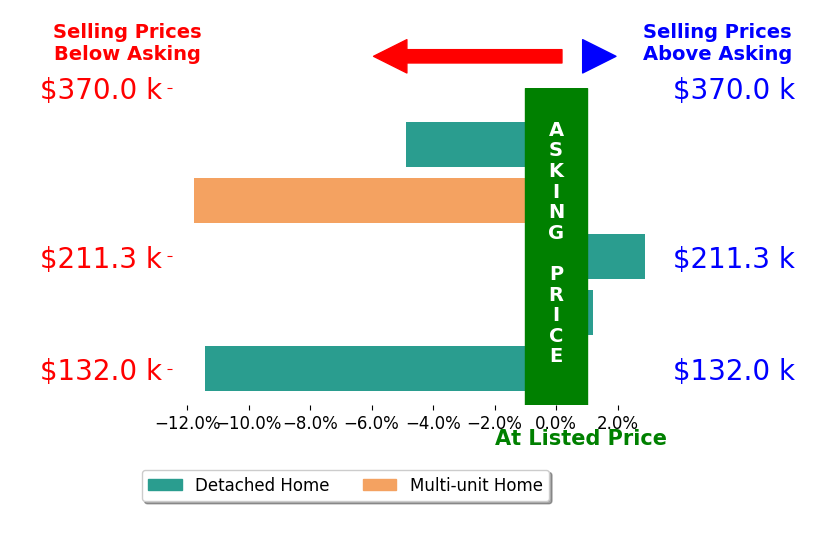 Selling Prices Below Asking

Selling Prices Above Asking

$370.0 k

$370.0 k

ASKING PRICE

$211.3 k

$211.3 k

$132.0 k

$132.0 k

−12.0% −10.0% −8.0% −6.0% −4.0% −2.0% 0.0% 2.0%

At Listed Price

Detached Home

Multi-unit Home